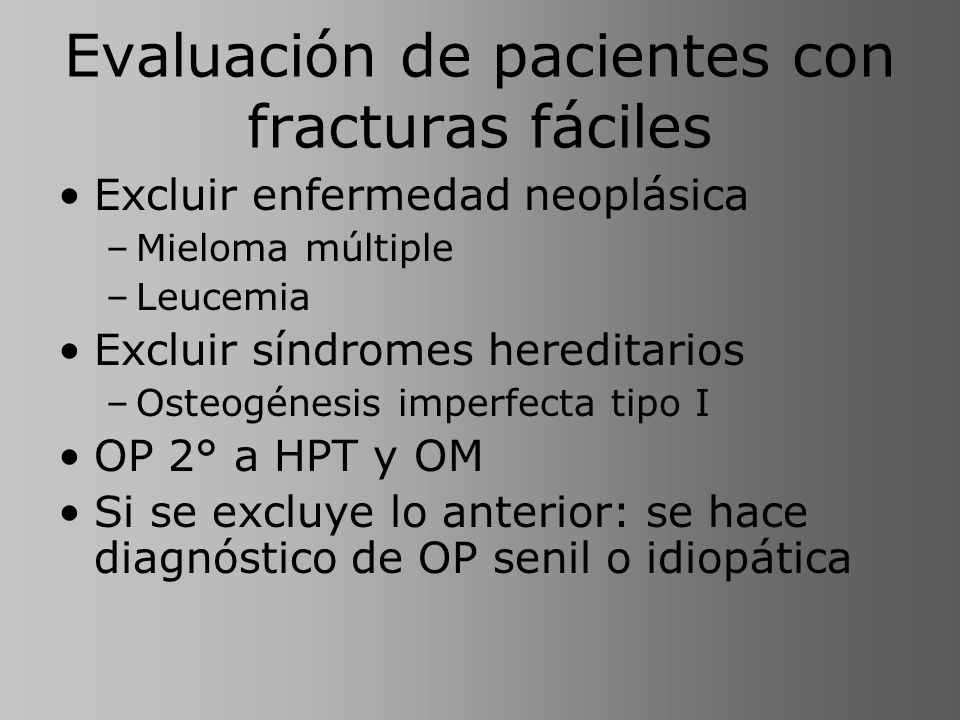 Evaluación de pacientes con fracturas fáciles

• Excluir enfermedad neoplásica
  – Mieloma múltiple
  – Leucemia
• Excluir síndromes hereditarios
  – Osteogénesis imperfecta tipo I
• OP 2° a HPT y OM
• Si se excluye lo anterior: se hace diagnóstico de OP senil o idiopática